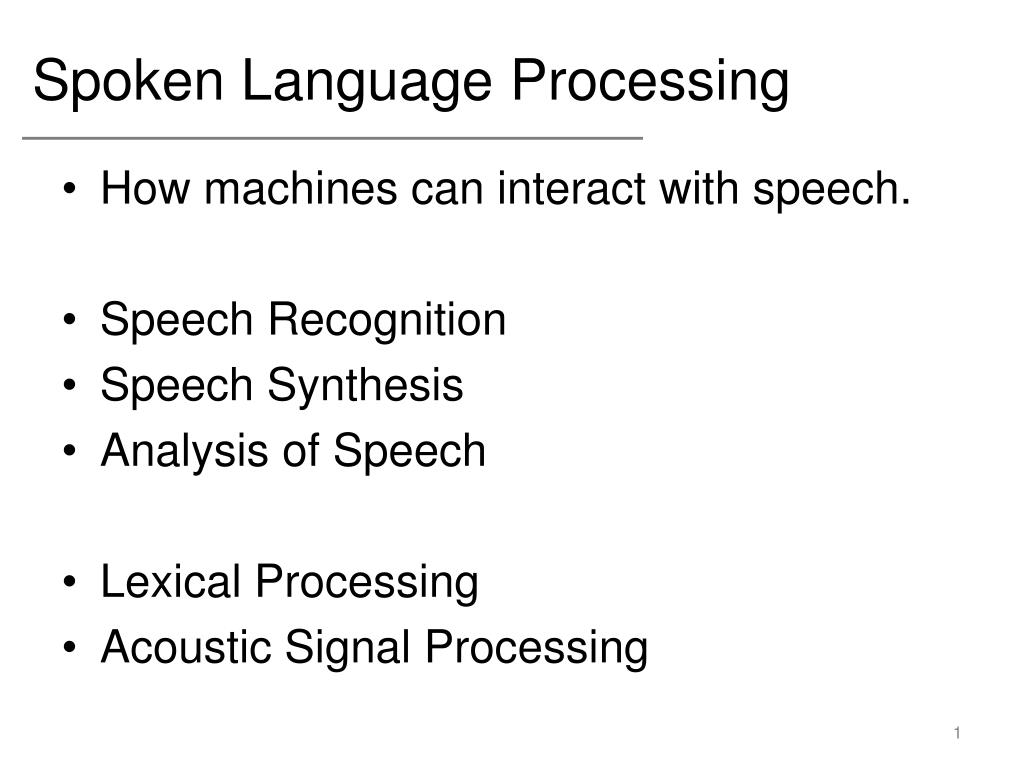 Spoken Language Processing

• How machines can interact with speech.

• Speech Recognition
• Speech Synthesis
• Analysis of Speech

• Lexical Processing
• Acoustic Signal Processing

1